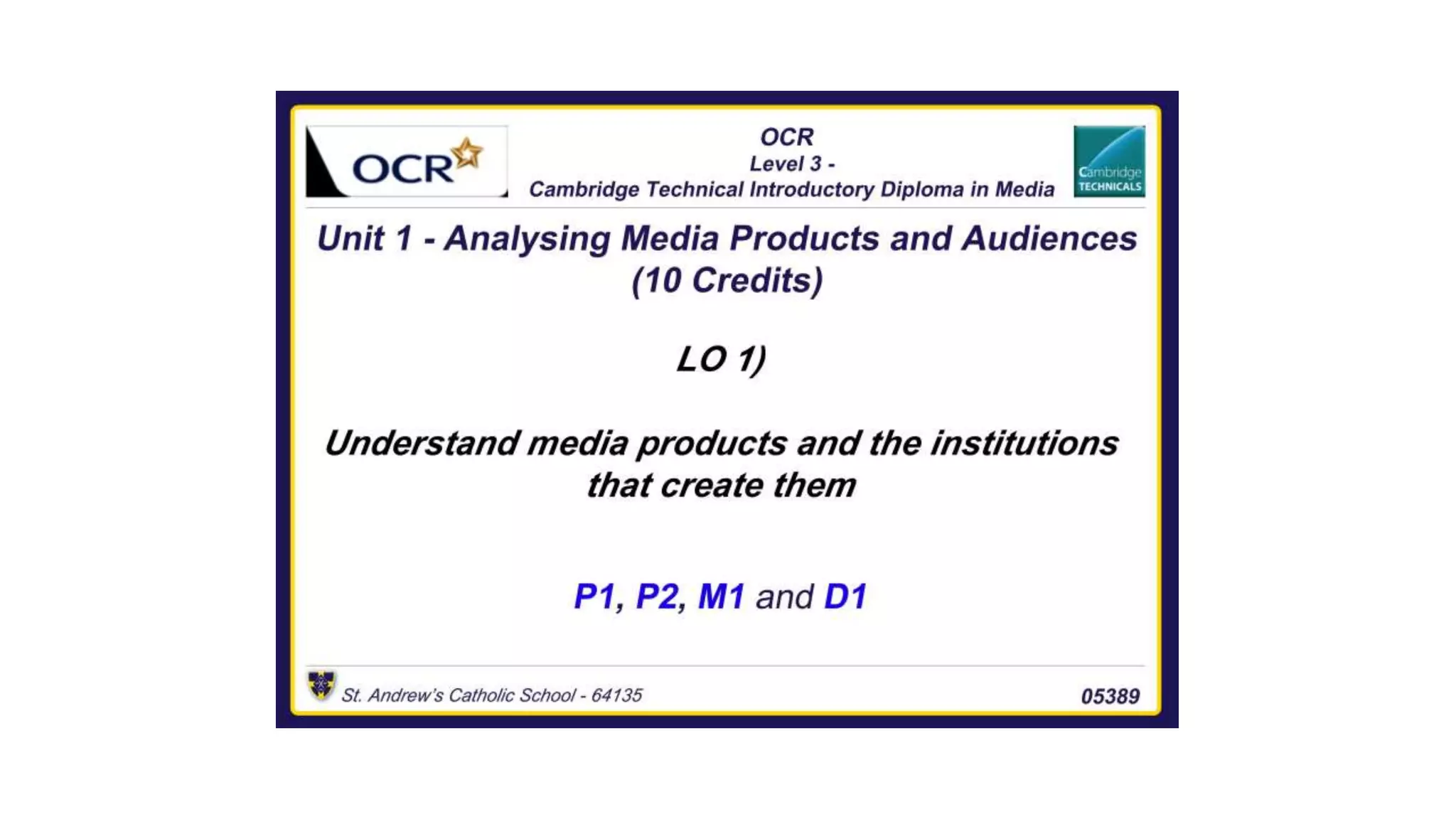 OCR

OCR
Level 3 -
Cambridge Technical Introductory Diploma in Media

Cambridge TECHNICALS

Unit 1 - Analysing Media Products and Audiences (10 Credits)

LO 1)

Understand media products and the institutions that create them

P1, P2, M1 and D1

St. Andrew's Catholic School - 64135

05389